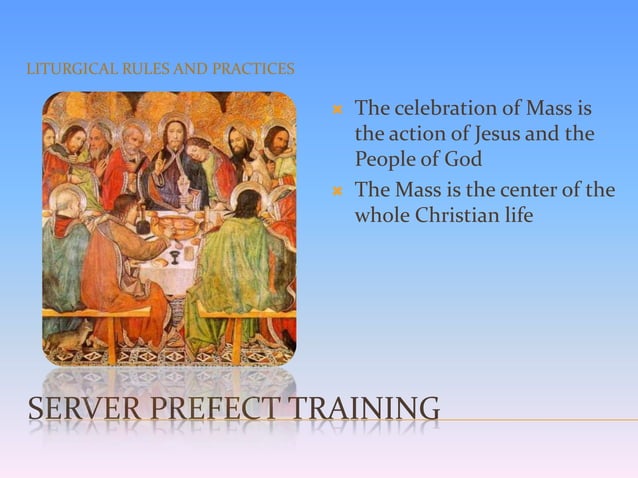 LITURGICAL RULES AND PRACTICES

The celebration of Mass is the action of Jesus and the People of God

The Mass is the center of the whole Christian life

SERVER PREFECT TRAINING